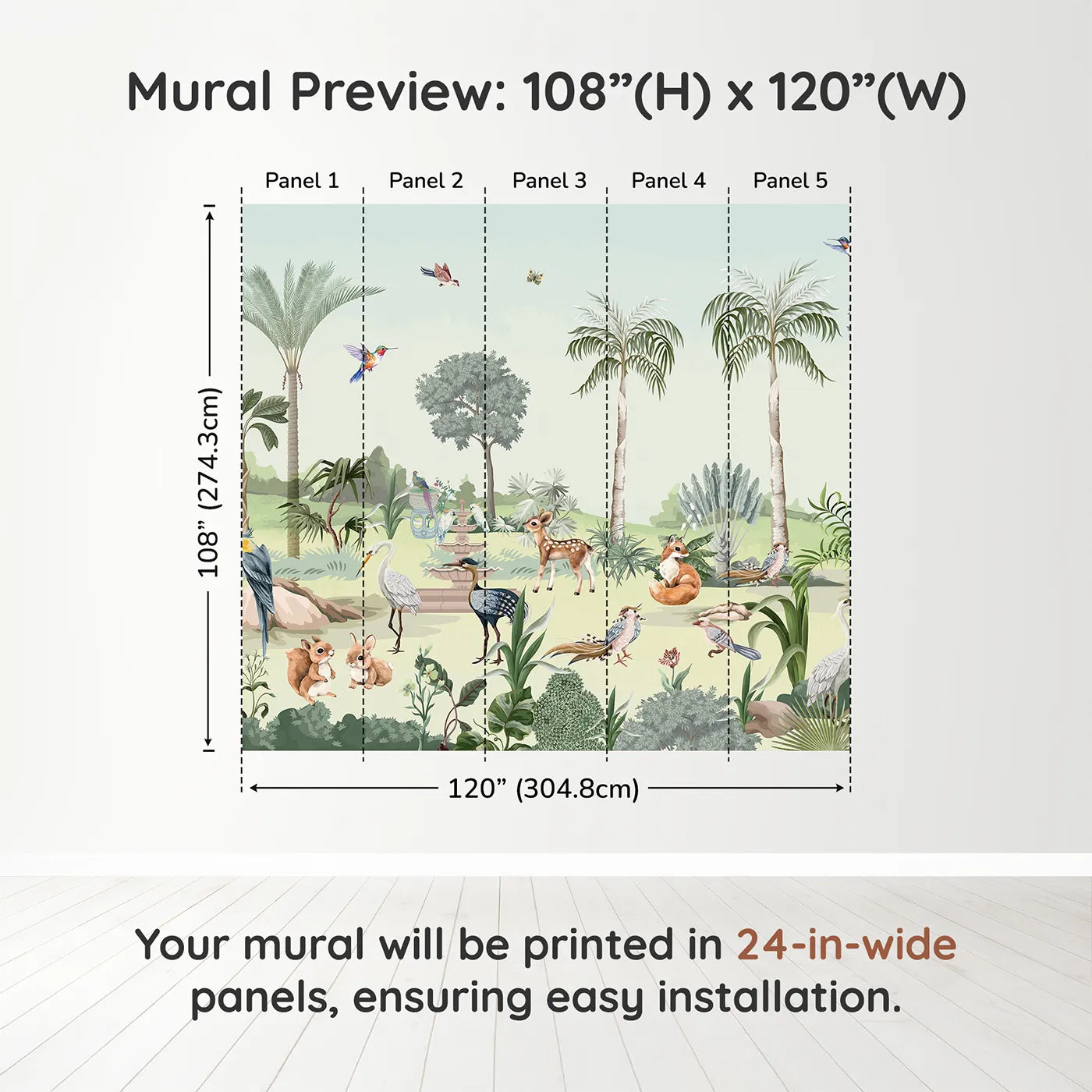 Mural Preview: 108”(H) x 120”(W)

Panel 1 Panel 2 Panel 3 Panel 4 Panel 5

108” (274.3cm)

120” (304.8cm)

Your mural will be printed in 24-in-wide panels, ensuring easy installation.